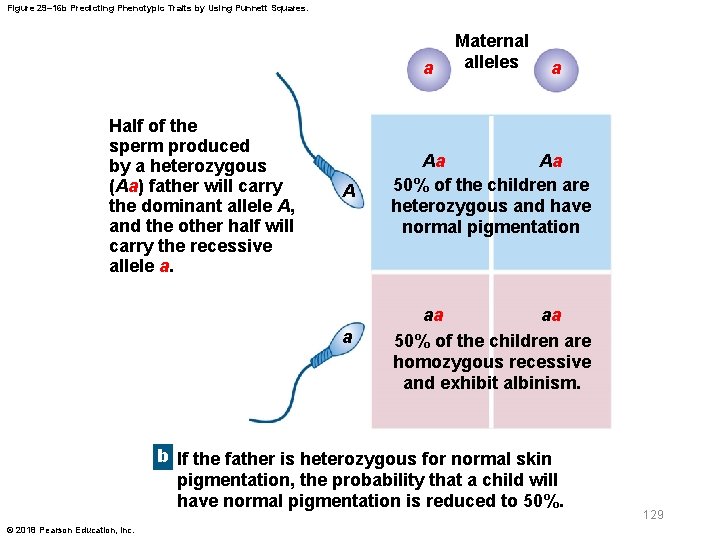 Figure 29–16b Predicting Phenotypic Traits by Using Punnett Squares.

Maternal alleles

a

a

Half of the sperm produced by a heterozygous (Aa) father will carry the dominant allele A, and the other half will carry the recessive allele a.

A

Aa

Aa

50% of the children are heterozygous and have normal pigmentation

a

aa

aa

50% of the children are homozygous recessive and exhibit albinism.

b If the father is heterozygous for normal skin pigmentation, the probability that a child will have normal pigmentation is reduced to 50%.

129

© 2018 Pearson Education, Inc.